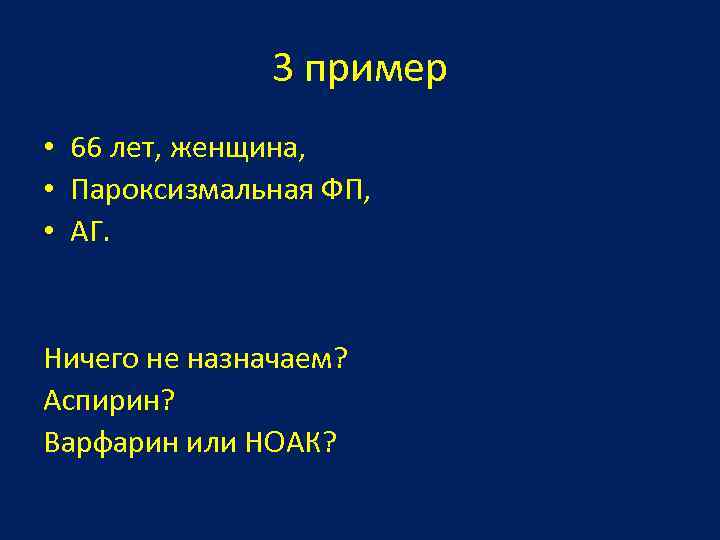 3 пример

• 66 лет, женщина,
• Пароксизмальная ФП,
• АГ.

Ничего не назначаем?
Аспирин?
Варфарин или НОАК?